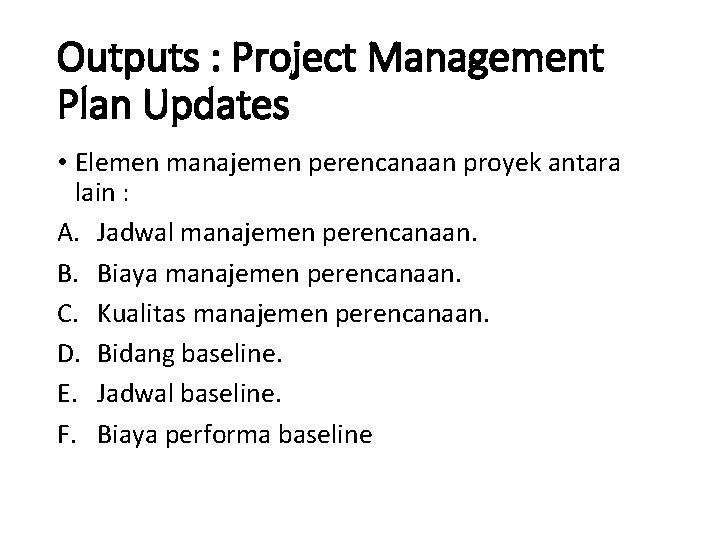 Outputs : Project Management Plan Updates

• Elemen manajemen perencanaan proyek antara lain :

A. Jadwal manajemen perencanaan.
B. Biaya manajemen perencanaan.
C. Kualitas manajemen perencanaan.
D. Bidang baseline.
E. Jadwal baseline.
F. Biaya performa baseline